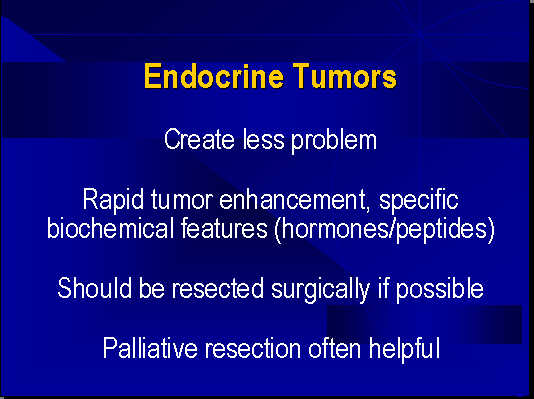 Endocrine Tumors

Create less problem

Rapid tumor enhancement, specific biochemical features (hormones/peptides)

Should be resected surgically if possible

Palliative resection often helpful